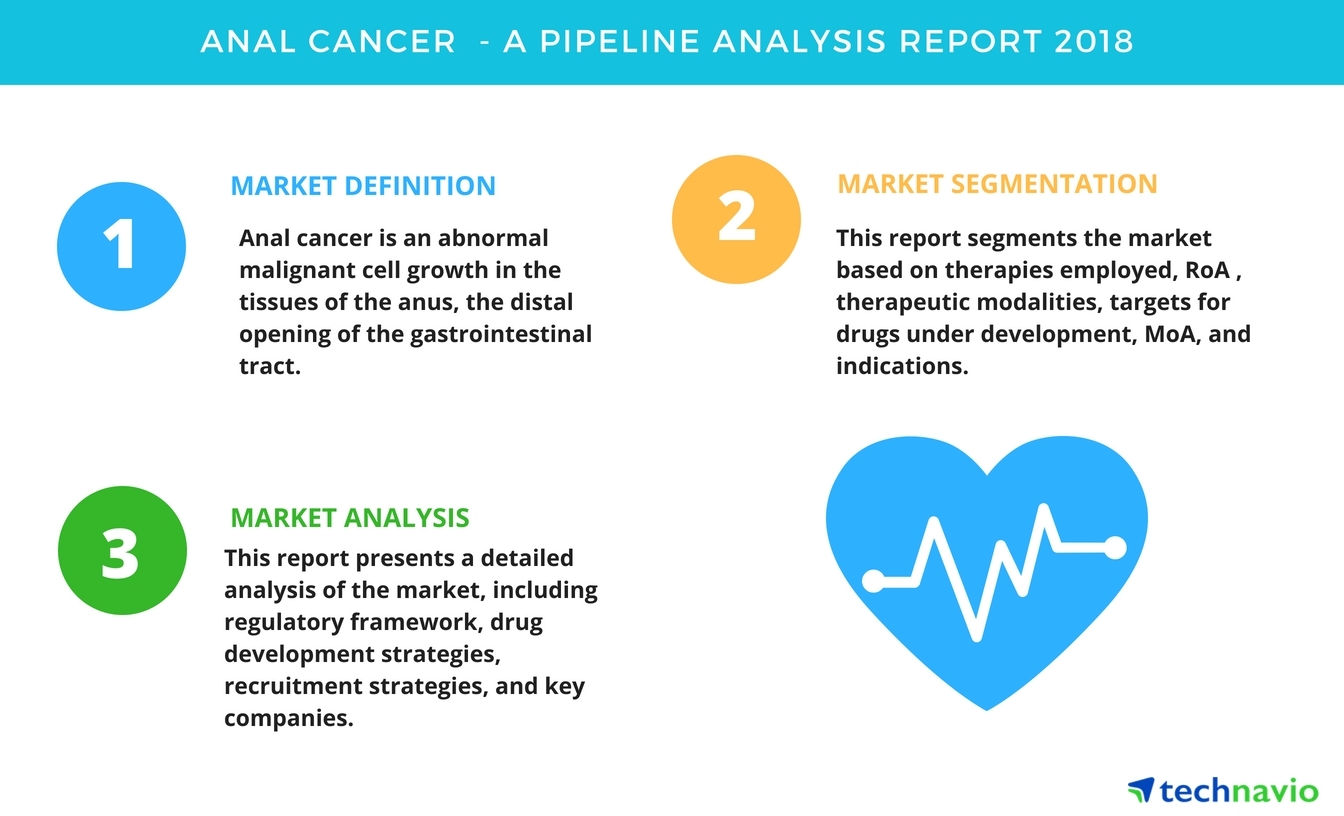 ANAL CANCER - A PIPELINE ANALYSIS REPORT 2018

1

MARKET DEFINITION

Anal cancer is an abnormal malignant cell growth in the tissues of the anus, the distal opening of the gastrointestinal tract.

2

MARKET SEGMENTATION

This report segments the market based on therapies employed, RoA , therapeutic modalities, targets for drugs under development, MoA, and indications.

3

MARKET ANALYSIS

This report presents a detailed analysis of the market, including regulatory framework, drug development strategies, recruitment strategies, and key companies.

technavio